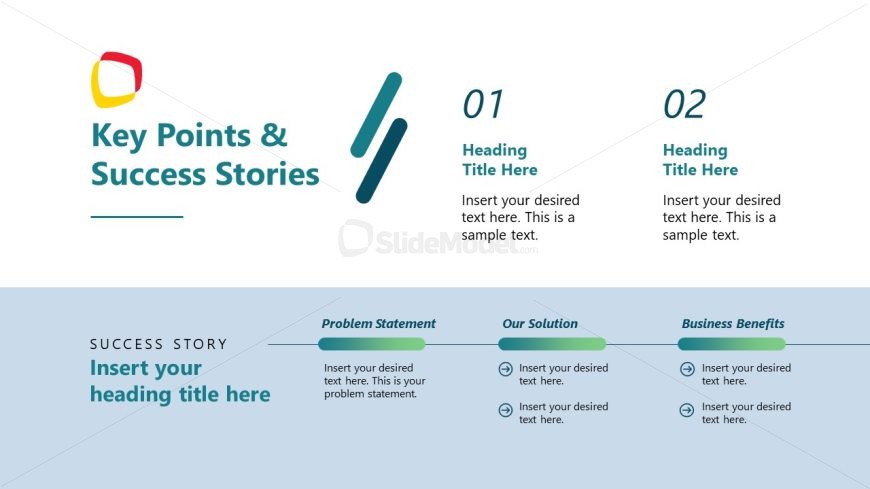 Key Points & Success Stories

01

Heading Title Here

Insert your desired text here. This is a sample text.

02

Heading Title Here

Insert your desired text here. This is a sample text.

SlideModel.com

SUCCESS STORY

Insert your heading title here

Problem Statement

Insert your desired text here. This is your problem statement.

Our Solution

Insert your desired text here.

Insert your desired text here.

Business Benefits

Insert your desired text here.

Insert your desired text here.